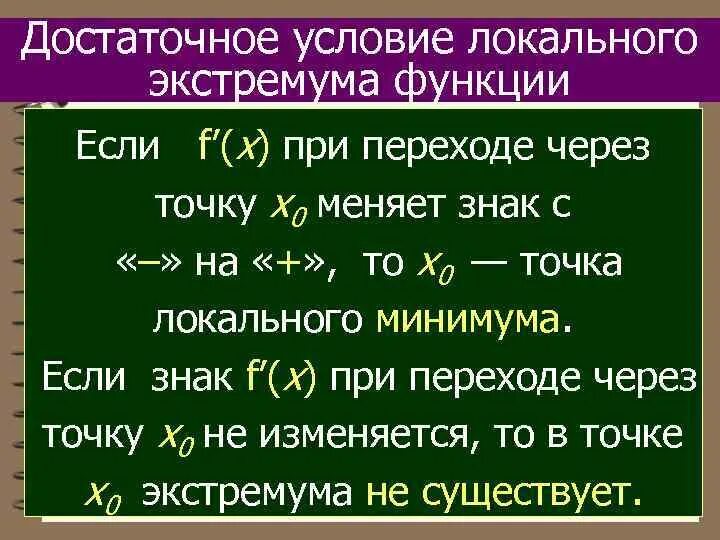 Достаточное условие локального экстремума функции

Если $f'(x)$ при переходе через точку $x_0$ меняет знак с «–» на «+», то $x_0$ — точка локального минимума.

Если знак $f'(x)$ при переходе через точку $x_0$ не изменяется, то в точке $x_0$ экстремума не существует.